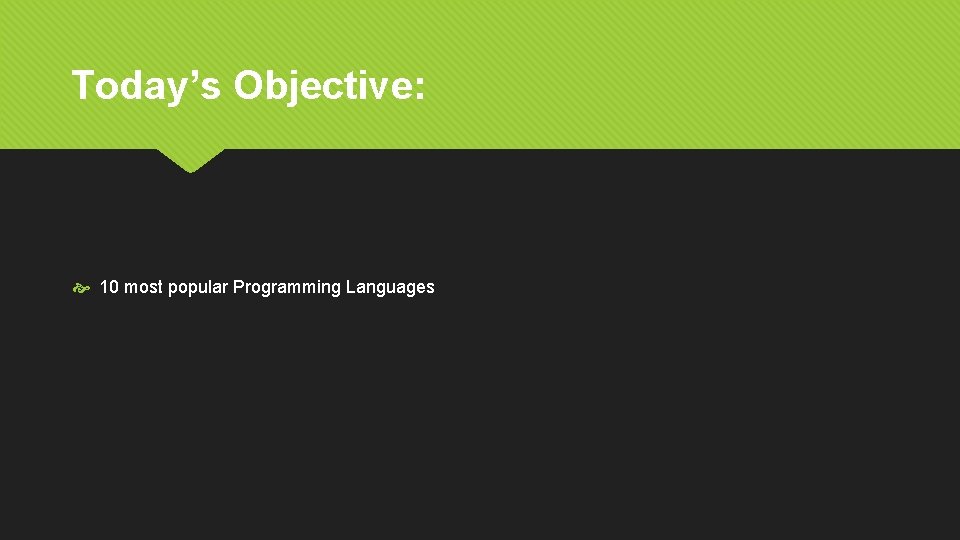 Today’s Objective:

10 most popular Programming Languages